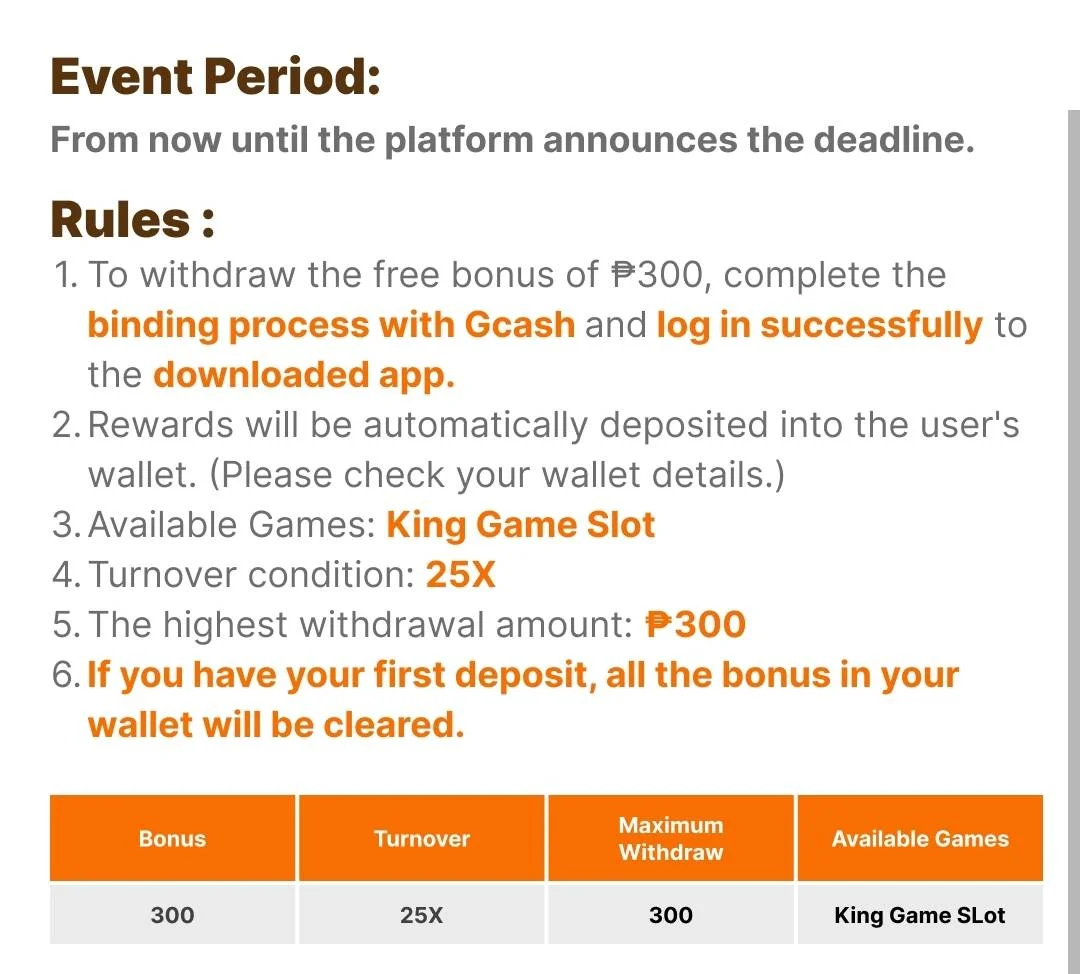 Event Period:

From now until the platform announces the deadline.

Rules :

1. To withdraw the free bonus of ₱300, complete the binding process with Gcash and log in successfully to the downloaded app.
2. Rewards will be automatically deposited into the user's wallet. (Please check your wallet details.)
3. Available Games: King Game Slot
4. Turnover condition: 25X
5. The highest withdrawal amount: ₱300
6. If you have your first deposit, all the bonus in your wallet will be cleared.

| Bonus | Turnover | Maximum Withdraw | Available Games |
|---|---|---|---|
| 300 | 25X | 300 | King Game SLot |